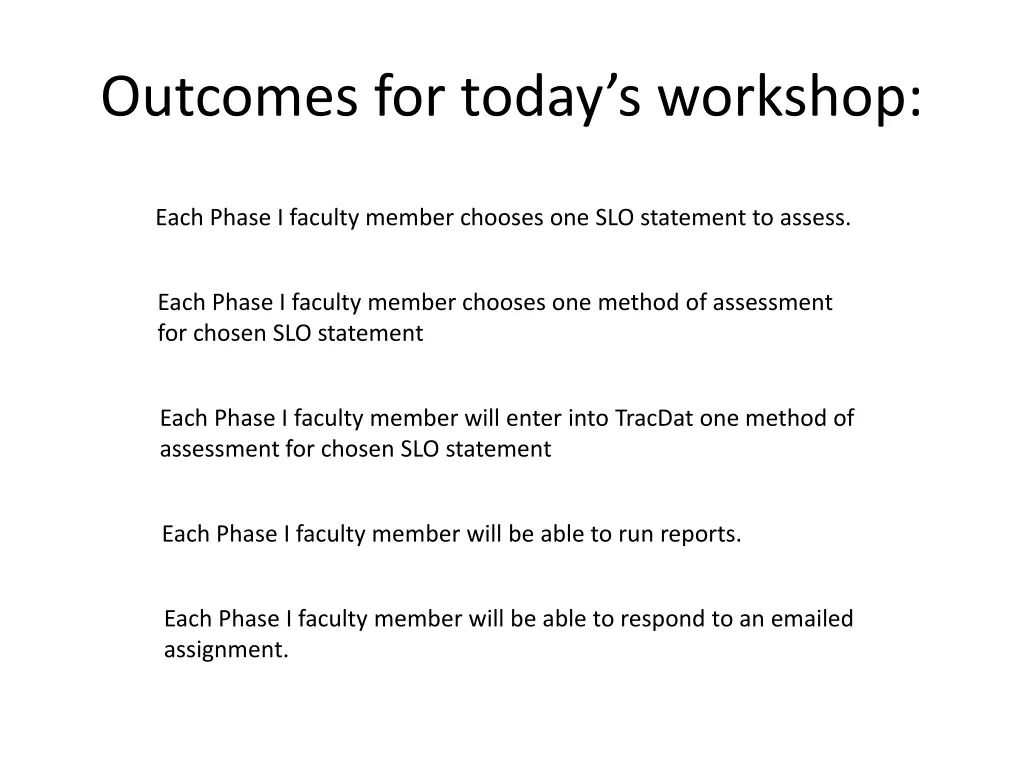 Outcomes for today’s workshop:

Each Phase I faculty member chooses one SLO statement to assess.

Each Phase I faculty member chooses one method of assessment for chosen SLO statement

Each Phase I faculty member will enter into TracDat one method of assessment for chosen SLO statement

Each Phase I faculty member will be able to run reports.

Each Phase I faculty member will be able to respond to an emailed assignment.